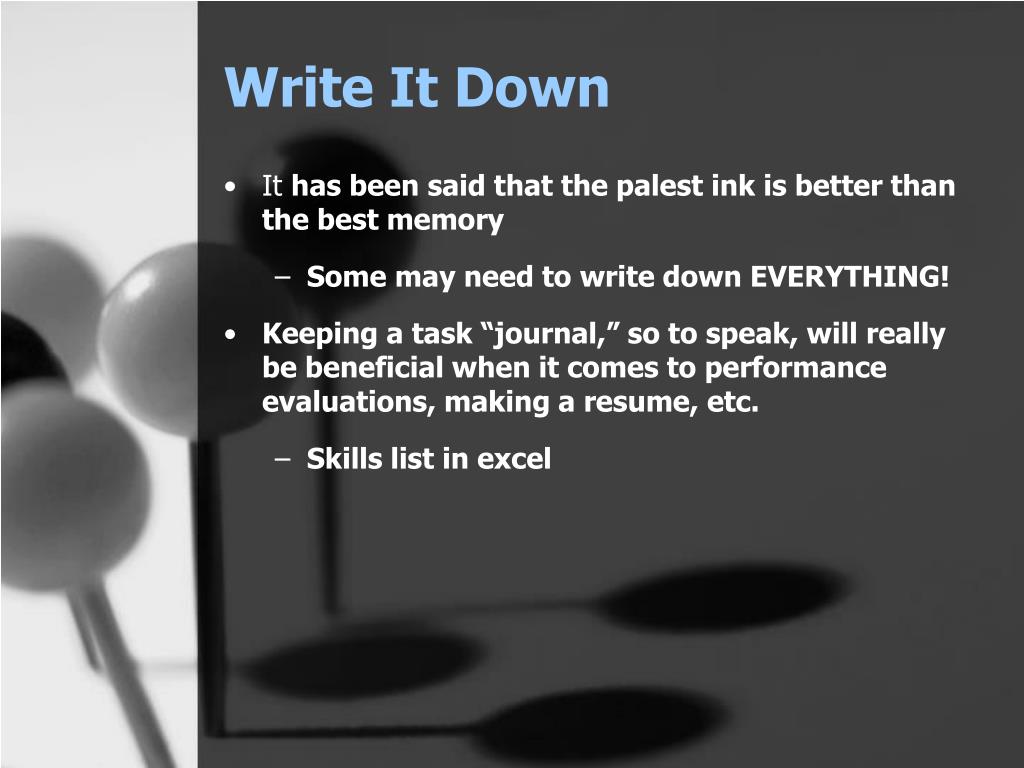 Write It Down

• It has been said that the palest ink is better than the best memory

– Some may need to write down EVERYTHING!

• Keeping a task “journal,” so to speak, will really be beneficial when it comes to performance evaluations, making a resume, etc.

– Skills list in excel